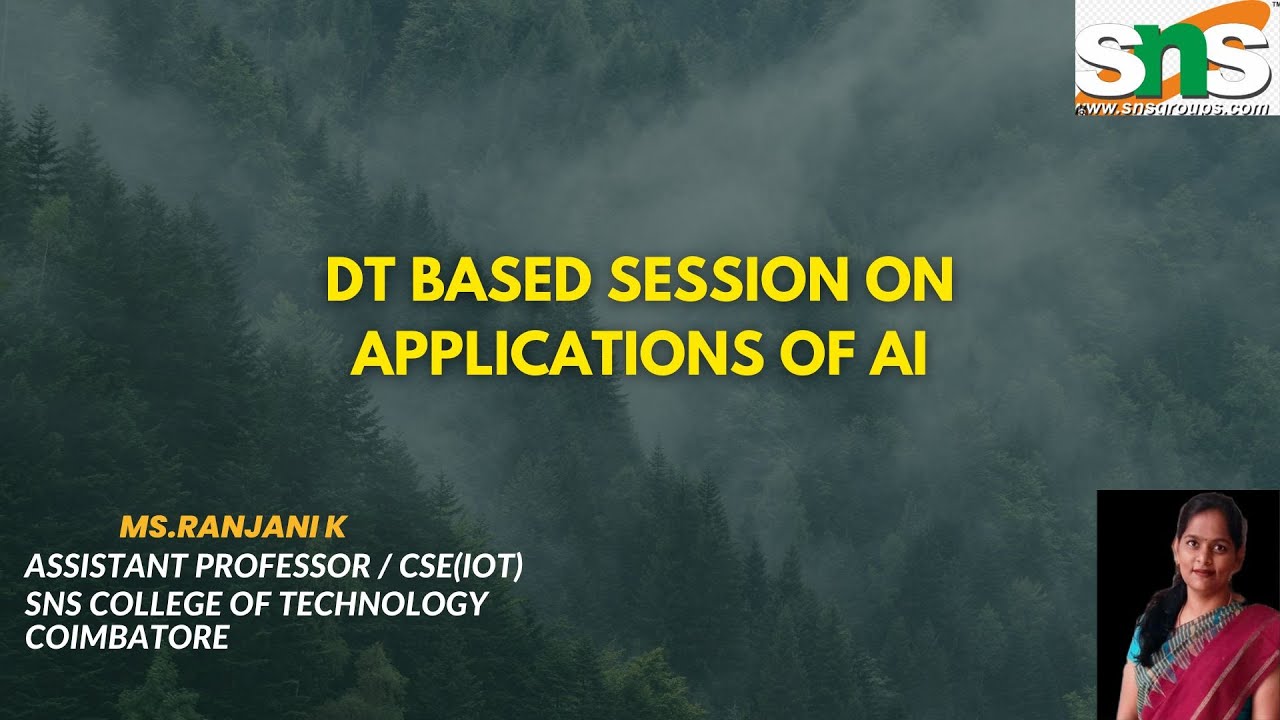 sns
www.snsgroups.com

DT BASED SESSION ON APPLICATIONS OF AI

MS.RANJANI K
ASSISTANT PROFESSOR / CSE(IOT)
SNS COLLEGE OF TECHNOLOGY
COIMBATORE